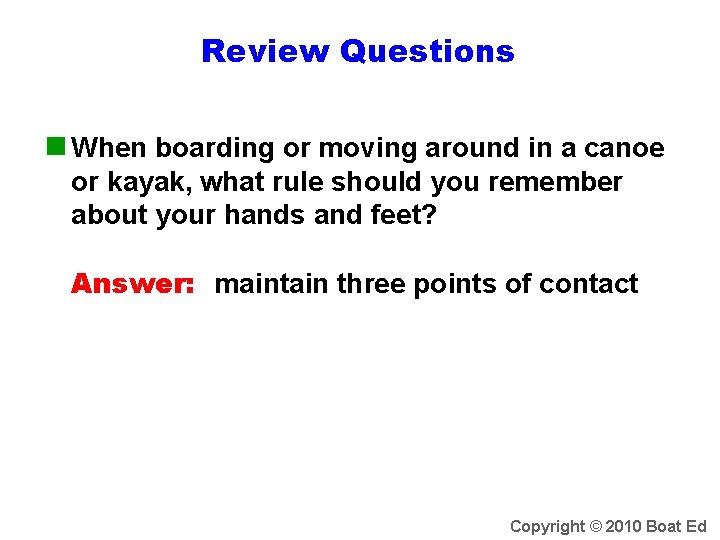 Review Questions

When boarding or moving around in a canoe or kayak, what rule should you remember about your hands and feet?

Answer: maintain three points of contact

Copyright © 2010 Boat Ed